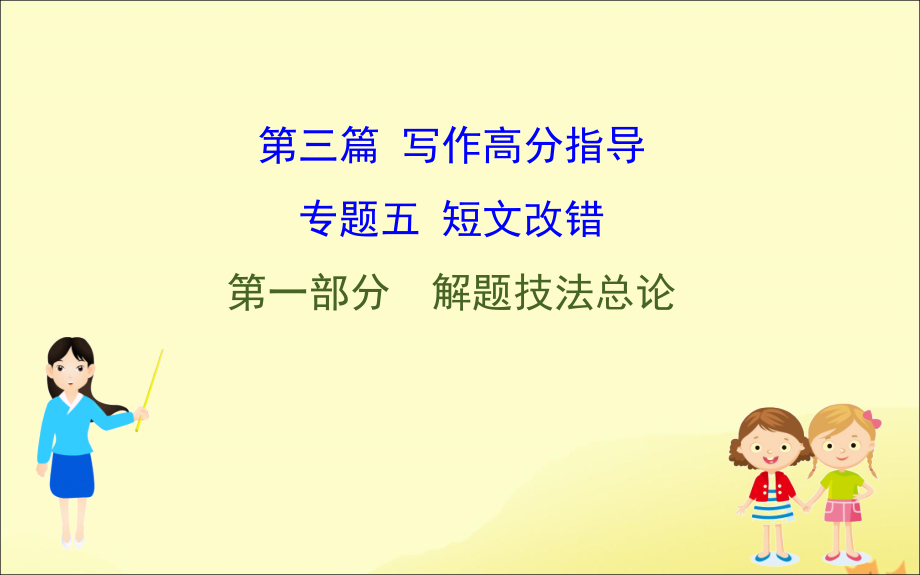 第三篇 写作高分指导

专题五 短文改错

第一部分 解题技法总论